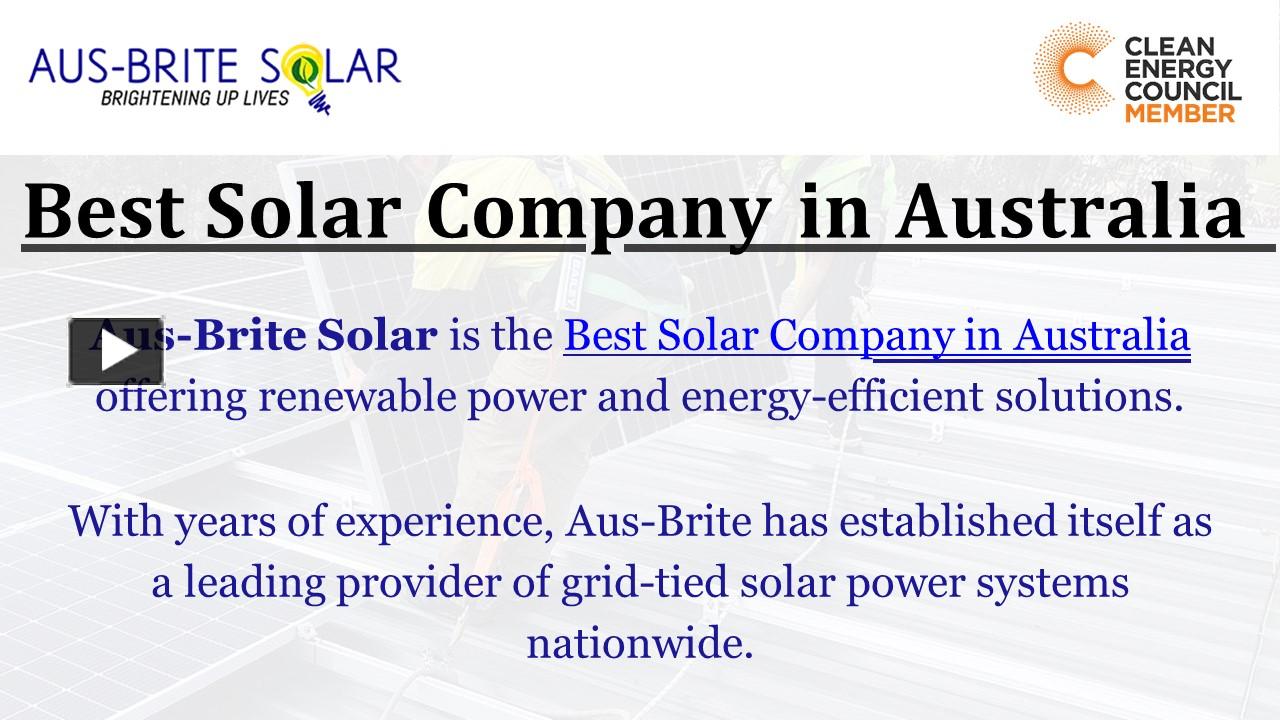 AUS-BRITE SOLAR
BRIGHTENING UP LIVES

CLEAN ENERGY COUNCIL MEMBER

Best Solar Company in Australia

Aus-Brite Solar is the Best Solar Company in Australia offering renewable power and energy-efficient solutions.

With years of experience, Aus-Brite has established itself as a leading provider of grid-tied solar power systems nationwide.